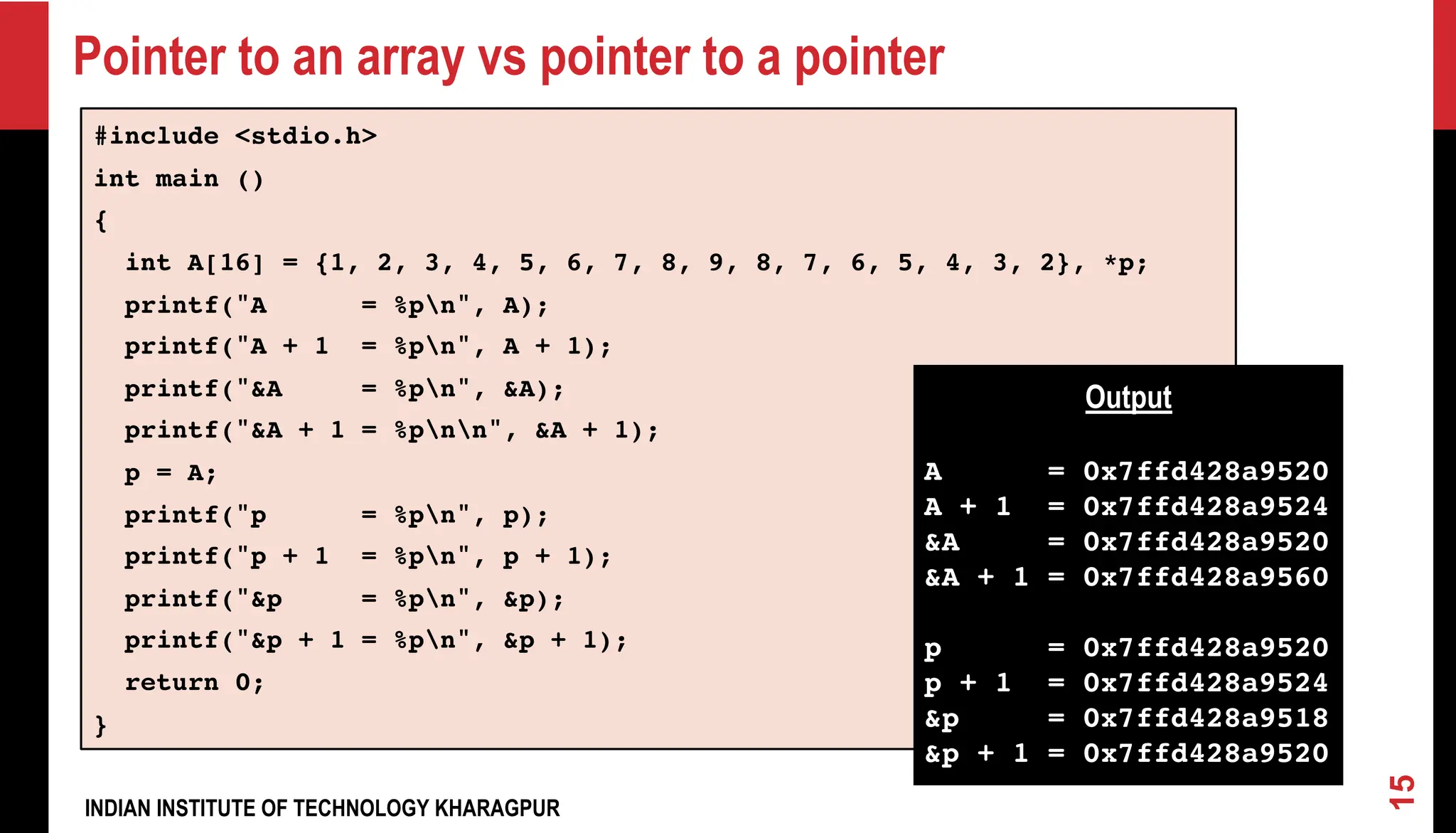 Pointer to an array vs pointer to a pointer

#include <stdio.h>
int main ()
{
  int A[16] = {1, 2, 3, 4, 5, 6, 7, 8, 9, 8, 7, 6, 5, 4, 3, 2}, *p;
  printf("A      = %p\n", A);
  printf("A + 1  = %p\n", A + 1);
  printf("&A     = %p\n", &A);
  printf("&A + 1 = %p\n\n", &A + 1);
  p = A;
  printf("p      = %p\n", p);
  printf("p + 1  = %p\n", p + 1);
  printf("&p     = %p\n", &p);
  printf("&p + 1 = %p\n", &p + 1);
  return 0;
}

Output

A      = 0x7ffd428a9520
A + 1  = 0x7ffd428a9524
&A     = 0x7ffd428a9520
&A + 1 = 0x7ffd428a9560

p      = 0x7ffd428a9520
p + 1  = 0x7ffd428a9524
&p     = 0x7ffd428a9518
&p + 1 = 0x7ffd428a9520

INDIAN INSTITUTE OF TECHNOLOGY KHARAGPUR

15